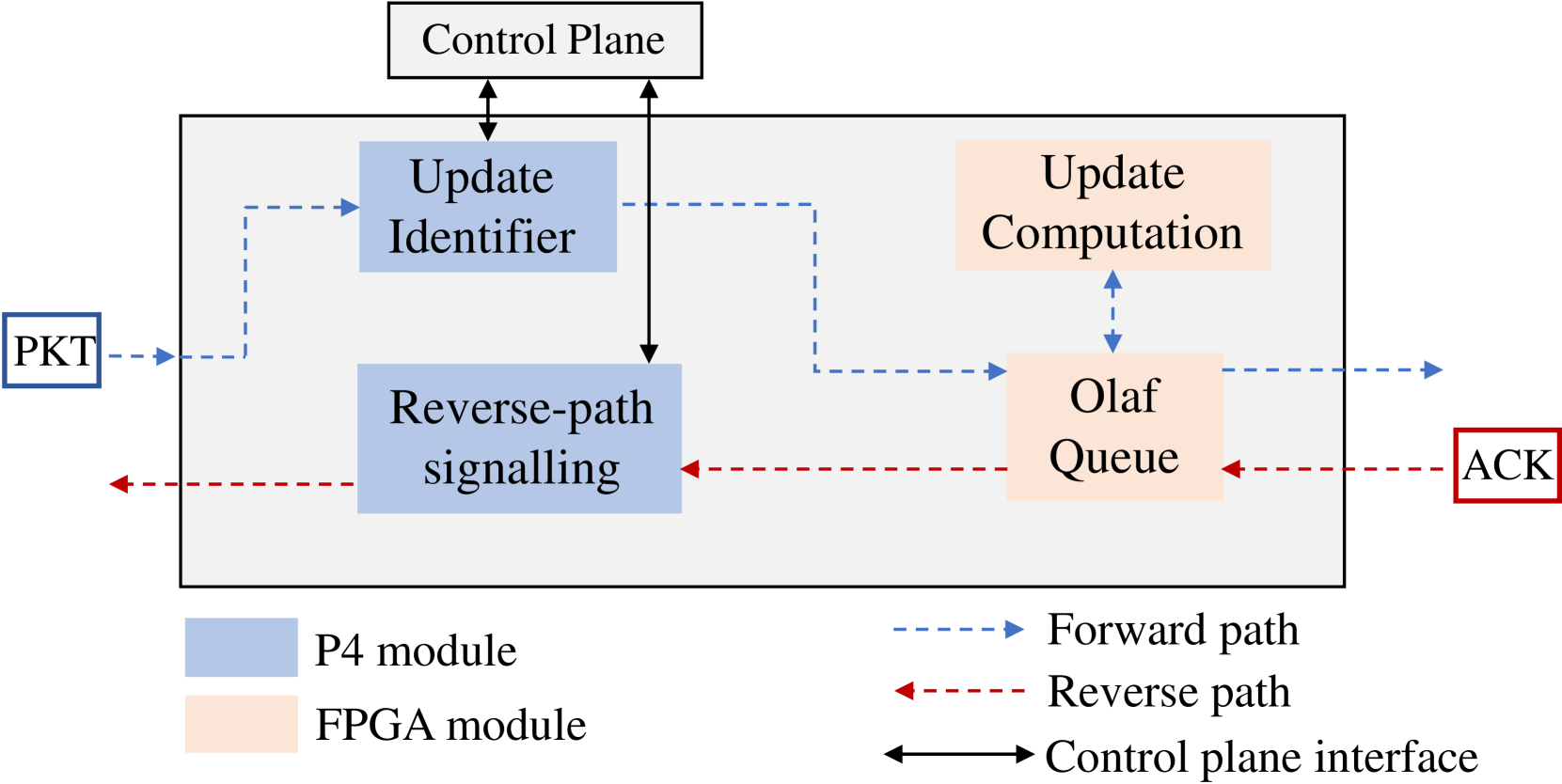 Control Plane

Update Identifier

Update Computation

PKT

Reverse-path signalling

Olaf Queue

ACK

P4 module

FPGA module

Forward path

Reverse path

Control plane interface